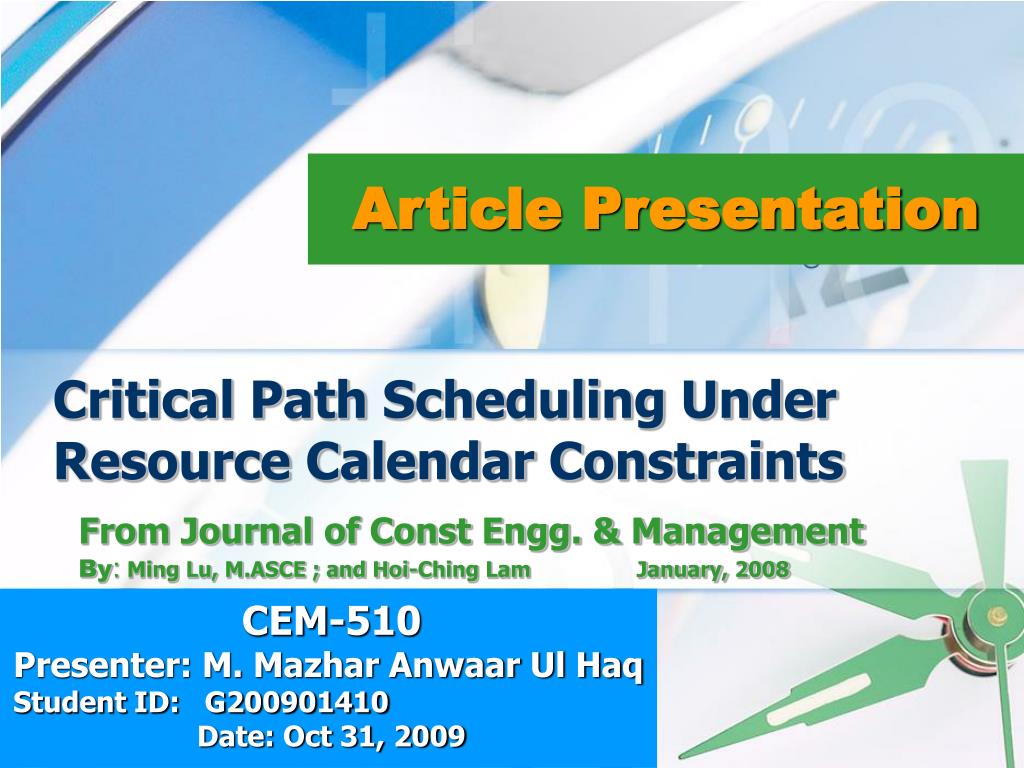 Article Presentation

Critical Path Scheduling Under Resource Calendar Constraints

From Journal of Const Engg. & Management

By: Ming Lu, M.ASCE ; and Hoi-Ching Lam January, 2008

CEM-510

Presenter: M. Mazhar Anwaar Ul Haq

Student ID: G200901410

Date: Oct 31, 2009